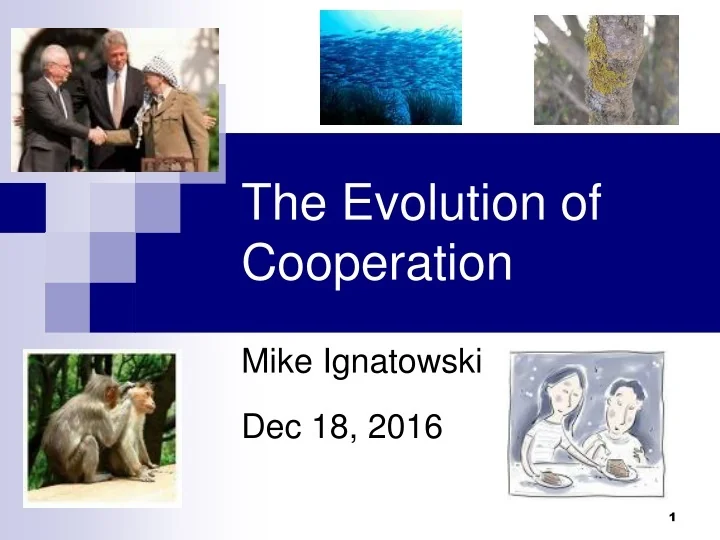 The Evolution of Cooperation

Mike Ignatowski

Dec 18, 2016

1